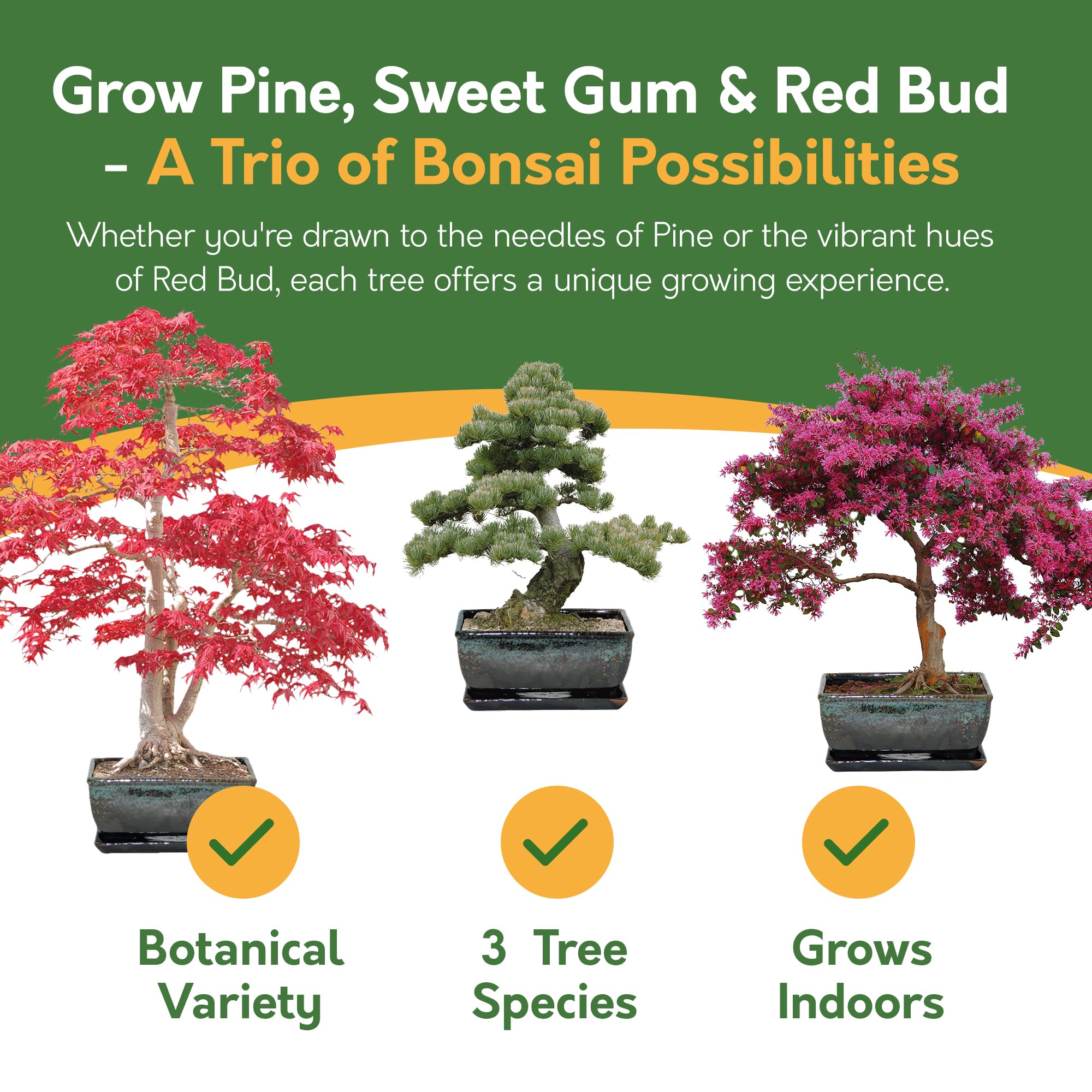 Grow Pine, Sweet Gum & Red Bud - A Trio of Bonsai Possibilities

Whether you're drawn to the needles of Pine or the vibrant hues of Red Bud, each tree offers a unique growing experience.

Botanical Variety

3 Tree Species

Grows Indoors